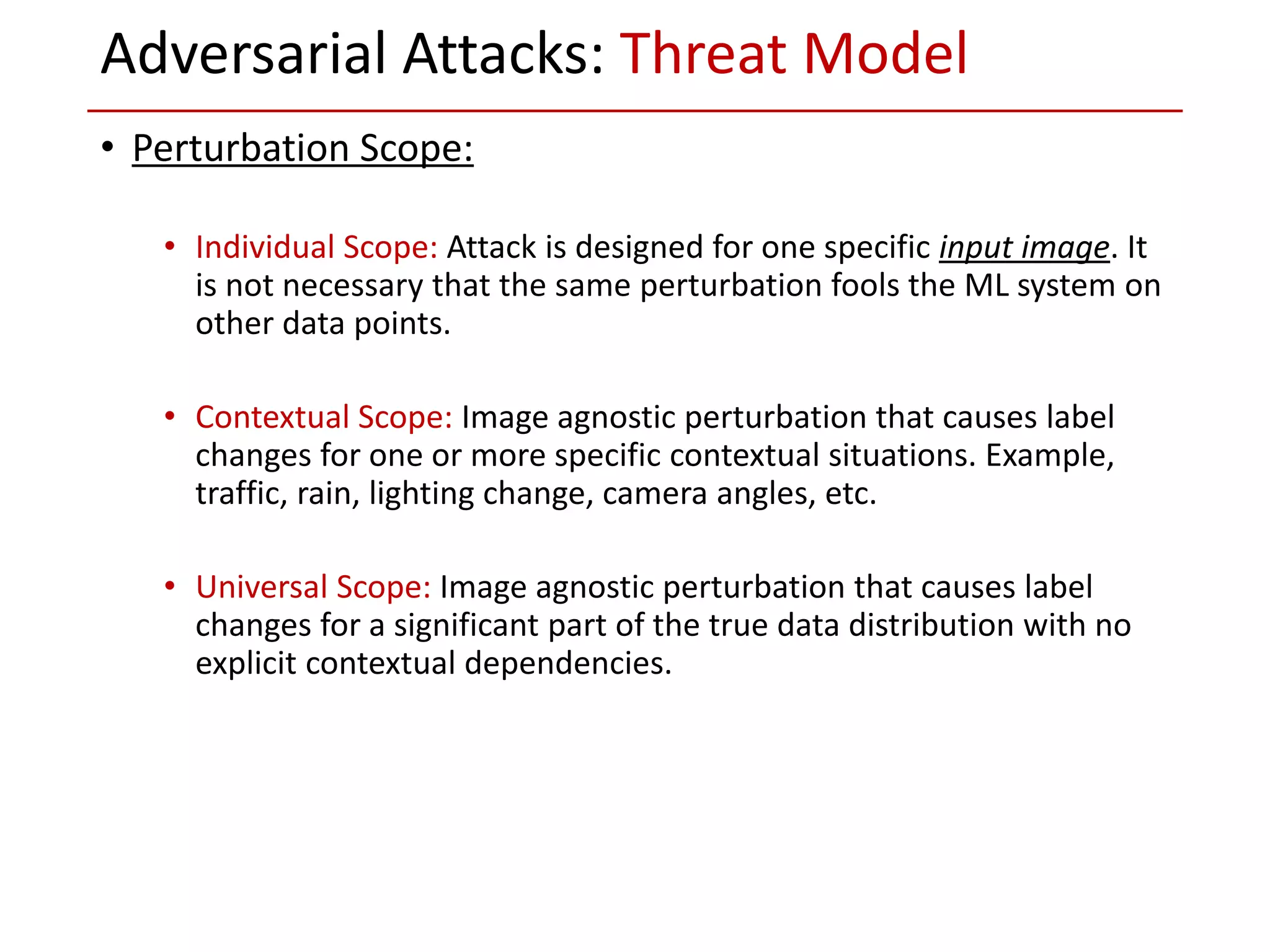 Adversarial Attacks: Threat Model

• Perturbation Scope:

• Individual Scope: Attack is designed for one specific input image. It is not necessary that the same perturbation fools the ML system on other data points.

• Contextual Scope: Image agnostic perturbation that causes label changes for one or more specific contextual situations. Example, traffic, rain, lighting change, camera angles, etc.

• Universal Scope: Image agnostic perturbation that causes label changes for a significant part of the true data distribution with no explicit contextual dependencies.